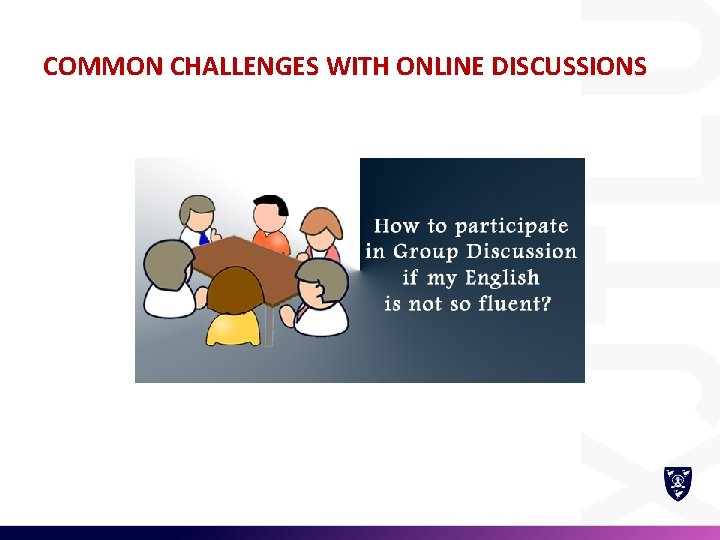 COMMON CHALLENGES WITH ONLINE DISCUSSIONS

How to participate in Group Discussion if my English is not so fluent?